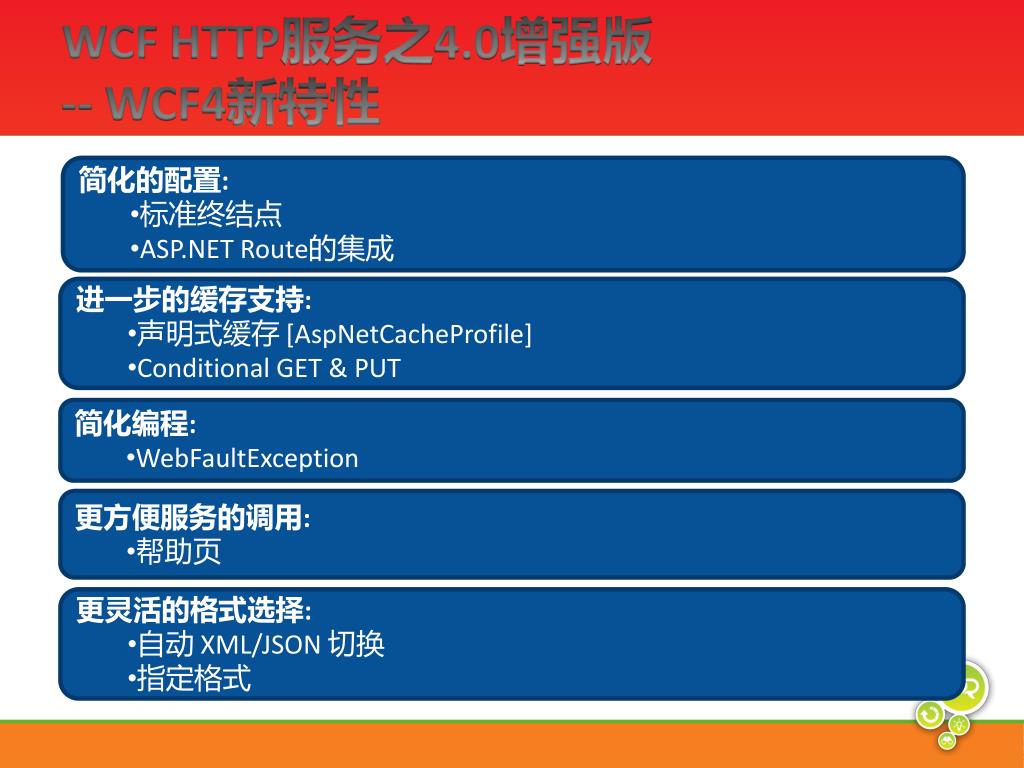 WCF HTTP服务之4.0增强版
-- WCF4新特性

简化的配置:
•标准终结点
•ASP.NET Route的集成

进一步的缓存支持:
•声明式缓存 [AspNetCacheProfile]
•Conditional GET & PUT

简化编程:
•WebFaultException

更方便服务的调用:
•帮助页

更灵活的格式选择:
•自动 XML/JSON 切换
•指定格式